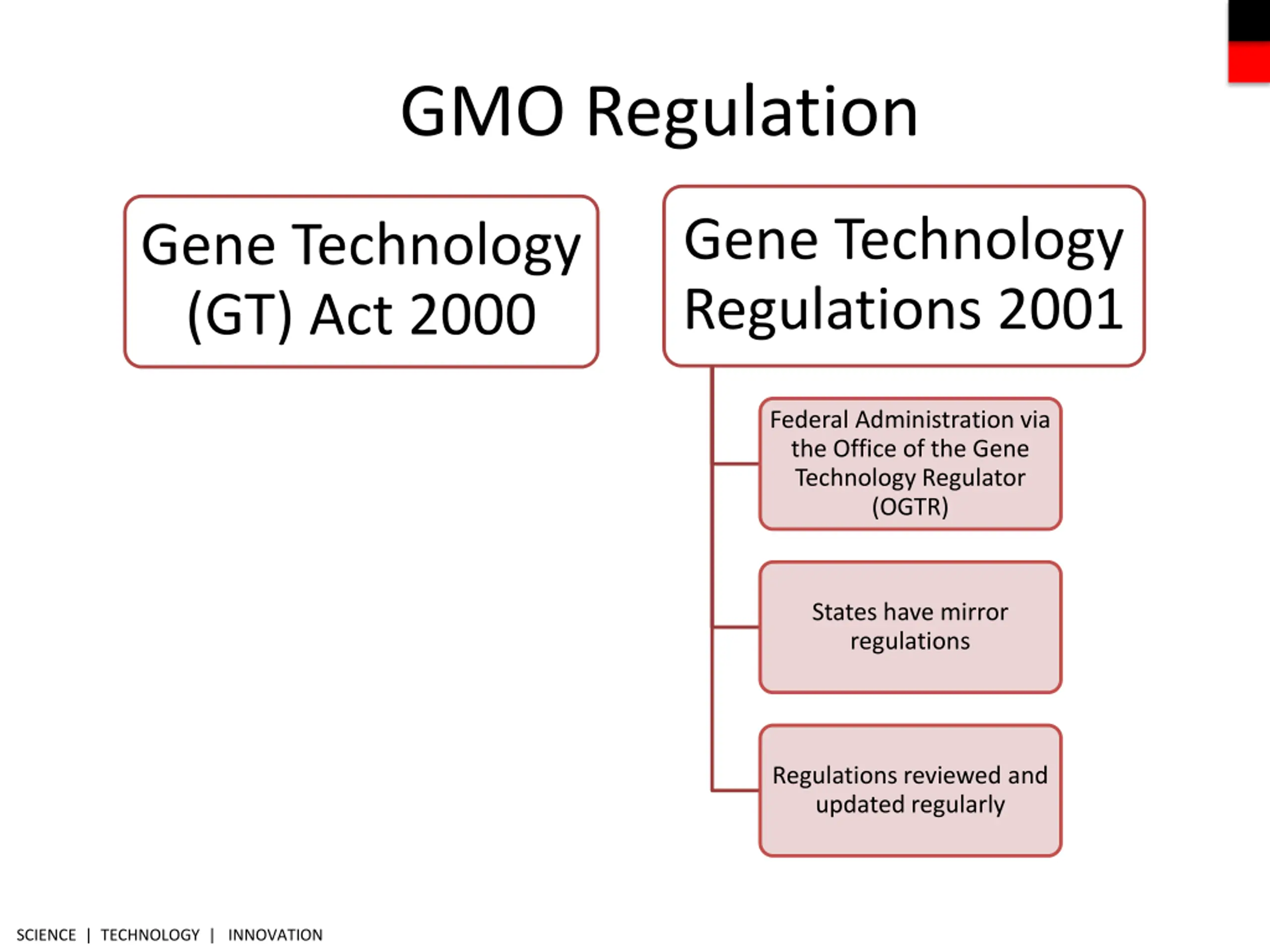 GMO Regulation

Gene Technology (GT) Act 2000

Gene Technology Regulations 2001

Federal Administration via the Office of the Gene Technology Regulator (OGTR)

States have mirror regulations

Regulations reviewed and updated regularly

SCIENCE | TECHNOLOGY | INNOVATION